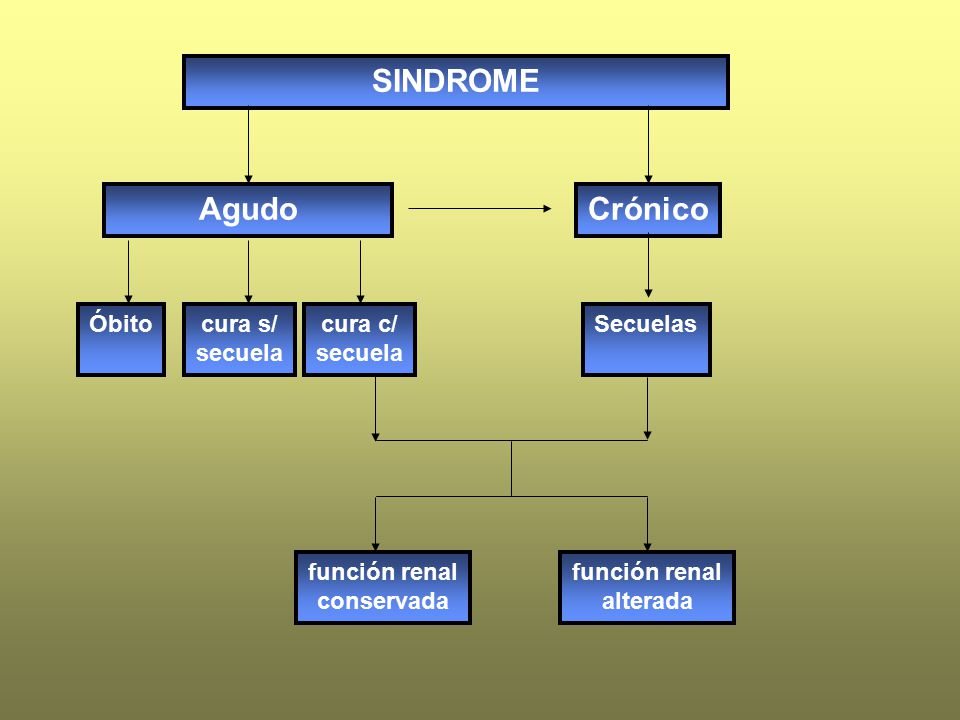 SINDROME

Agudo

Crónico

Óbito

cura s/ secuela

cura c/ secuela

Secuelas

función renal conservada

función renal alterada